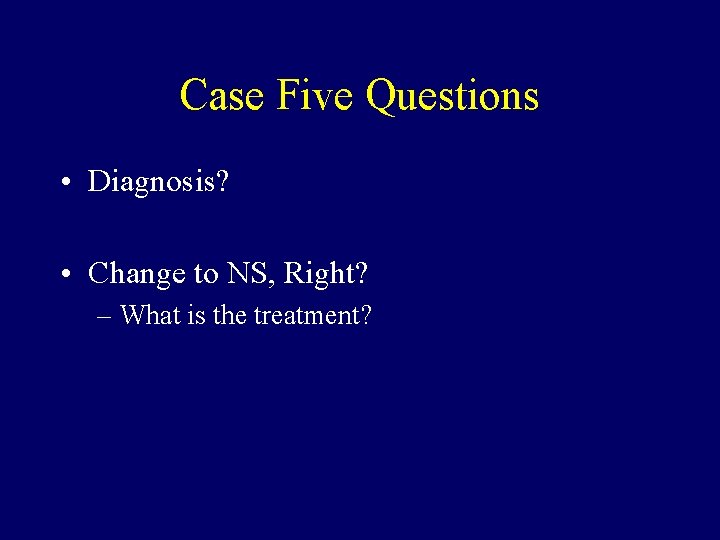 Case Five Questions

• Diagnosis?

• Change to NS, Right?
– What is the treatment?